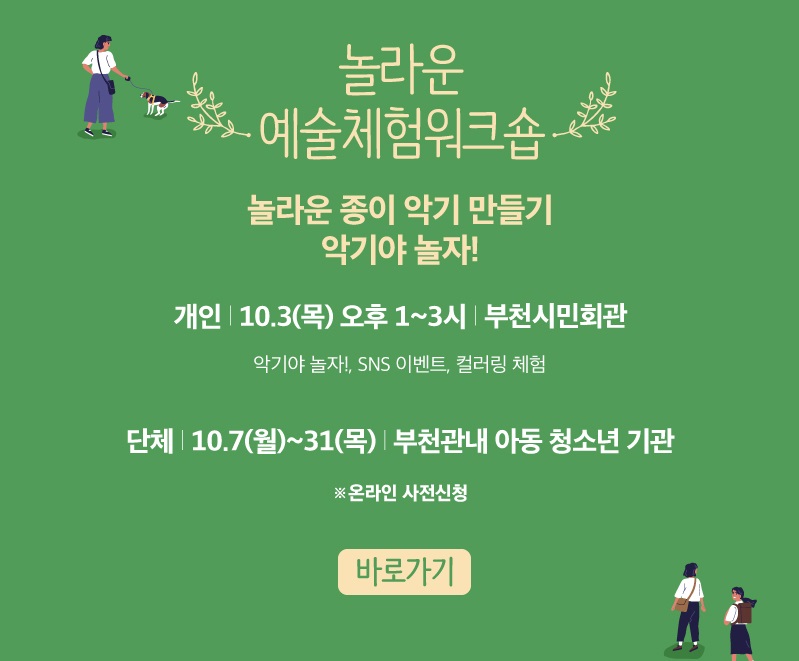 놀라운
예술체험워크숍

놀라운 종이 악기 만들기
악기야 놀자!

개인 | 10.3(목) 오후 1~3시 | 부천시민회관

악기야 놀자!, SNS 이벤트, 컬러링 체험

단체 | 10.7(월)~31(목) | 부천관내 아동 청소년 기관

※온라인 사전신청

바로가기